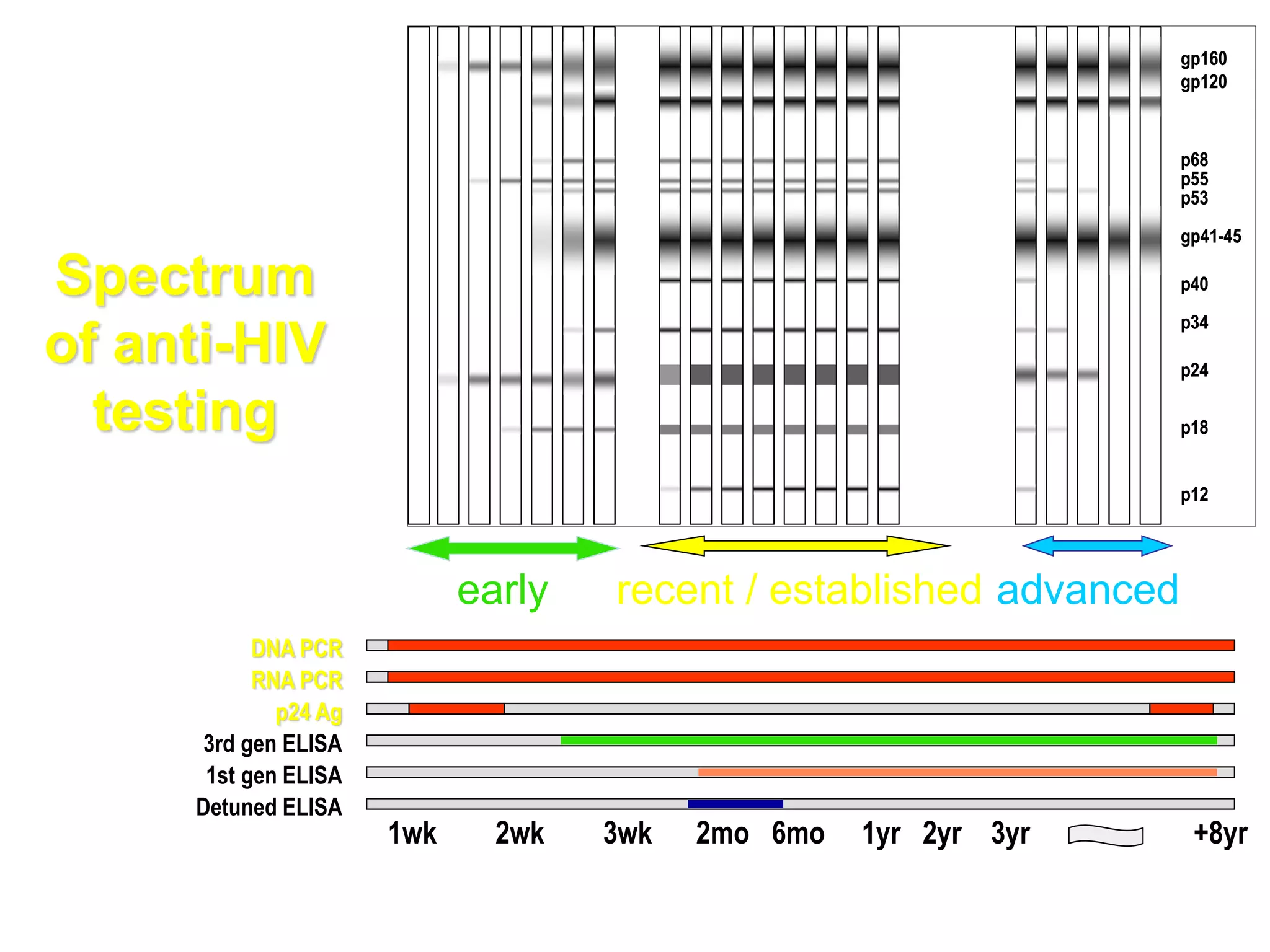 Spectrum of anti-HIV testing

gp160
gp120
p68
p55
p53
gp41-45
p40
p34
p24
p18
p12

early
recent / established
advanced

DNA PCR
RNA PCR
p24 Ag
3rd gen ELISA
1st gen ELISA
Detuned ELISA

1wk
2wk
3wk
2mo
6mo
1yr
2yr
3yr
+8yr